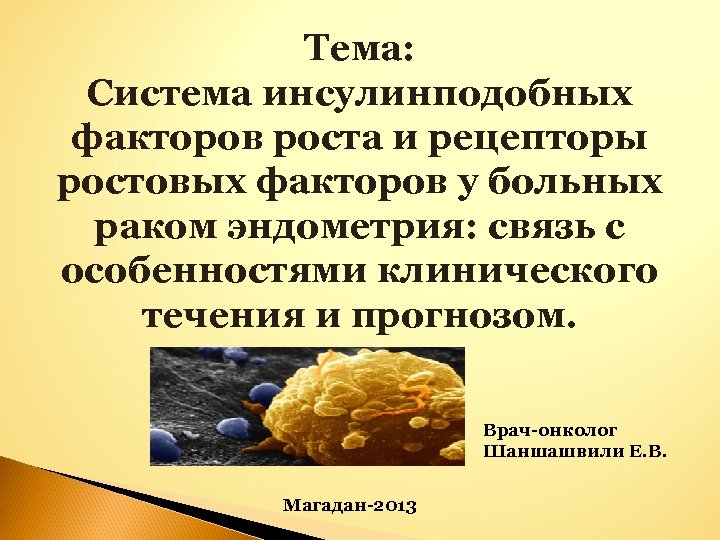 Тема:
Система инсулинподобных факторов роста и рецепторы ростовых факторов у больных раком эндометрия: связь с особенностями клинического течения и прогнозом.

Врач-онколог
Шаншашвили Е.В.

Магадан-2013